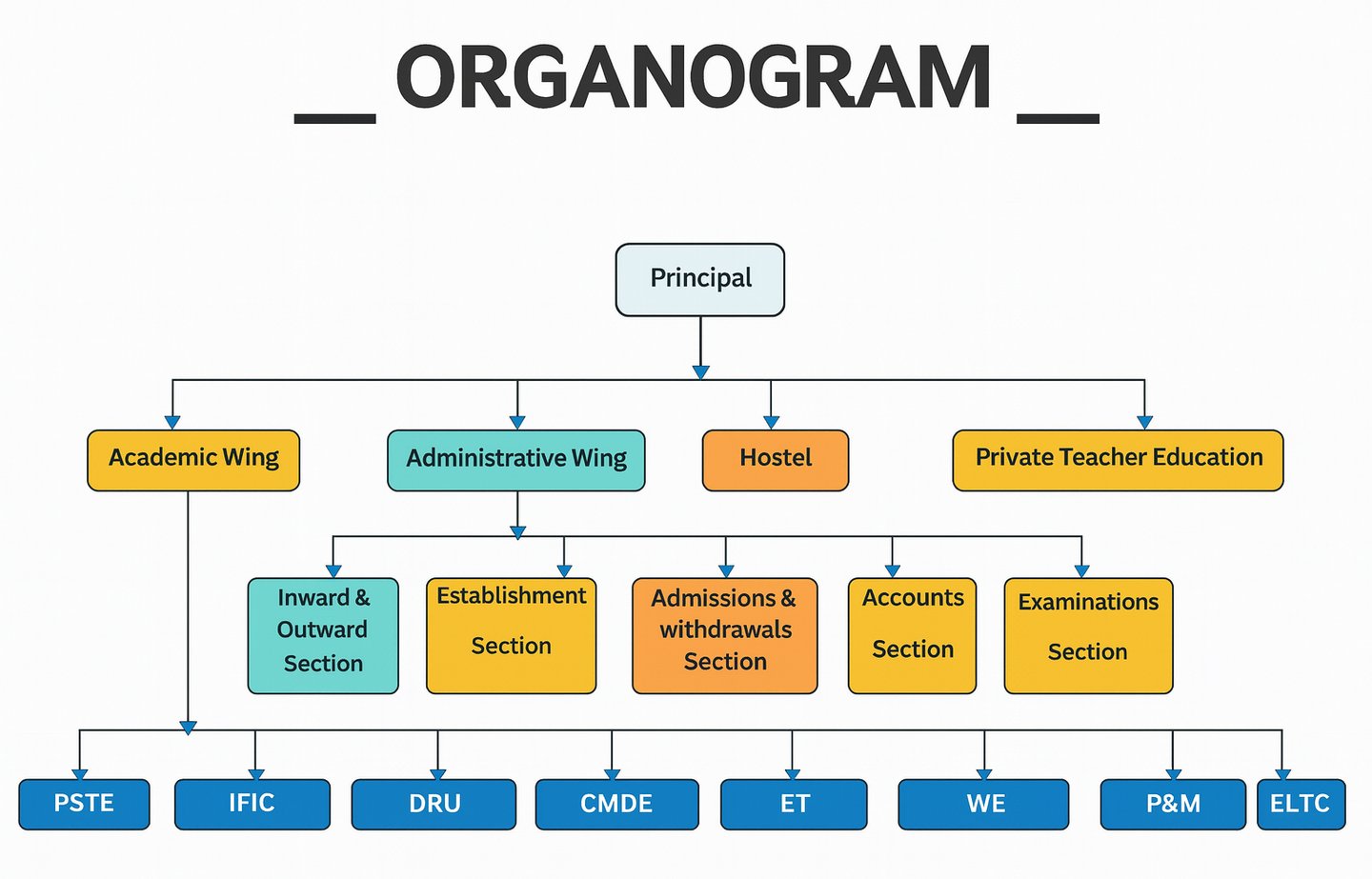 ORGANOGRAM

Principal

Academic Wing

Administrative Wing

Hostel

Private Teacher Education

Inward & Outward Section

Establishment Section

Admissions & withdrawals Section

Accounts Section

Examinations Section

PSTE

IFIC

DRU

CMDE

ET

WE

P&M

ELTC